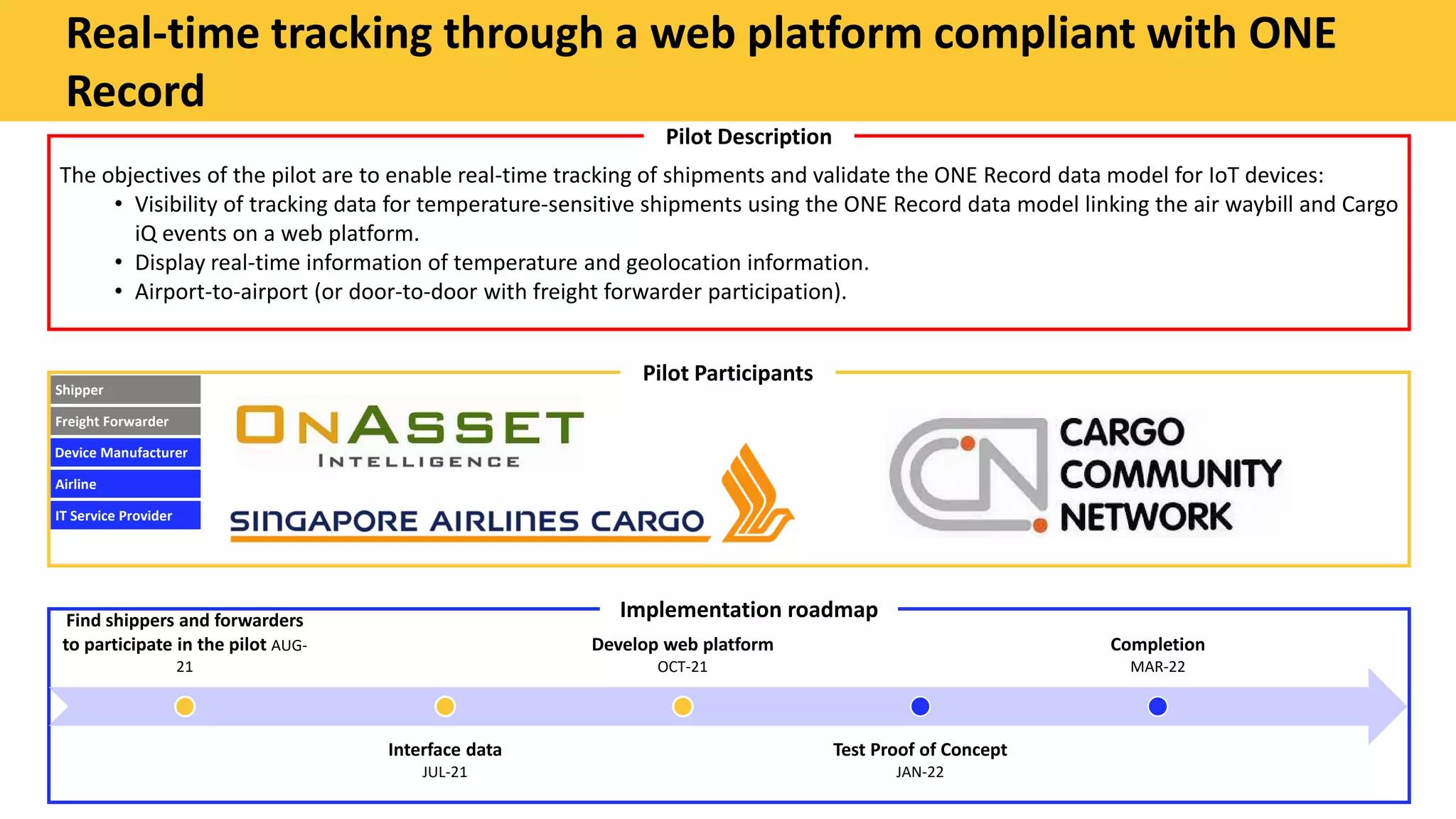 Real-time tracking through a web platform compliant with ONE Record

Pilot Description

The objectives of the pilot are to enable real-time tracking of shipments and validate the ONE Record data model for IoT devices:
• Visibility of tracking data for temperature-sensitive shipments using the ONE Record data model linking the air waybill and Cargo iQ events on a web platform.
• Display real-time information of temperature and geolocation information.
• Airport-to-airport (or door-to-door with freight forwarder participation).

Pilot Participants

Shipper
Freight Forwarder
Device Manufacturer
Airline
IT Service Provider

ONASSET INTELLIGENCE

SINGAPORE AIRLINES CARGO

CARGO COMMUNITY NETWORK

Implementation roadmap

Find shippers and forwarders to participate in the pilot AUG-21

Develop web platform OCT-21

Completion MAR-22

Interface data JUL-21

Test Proof of Concept JAN-22